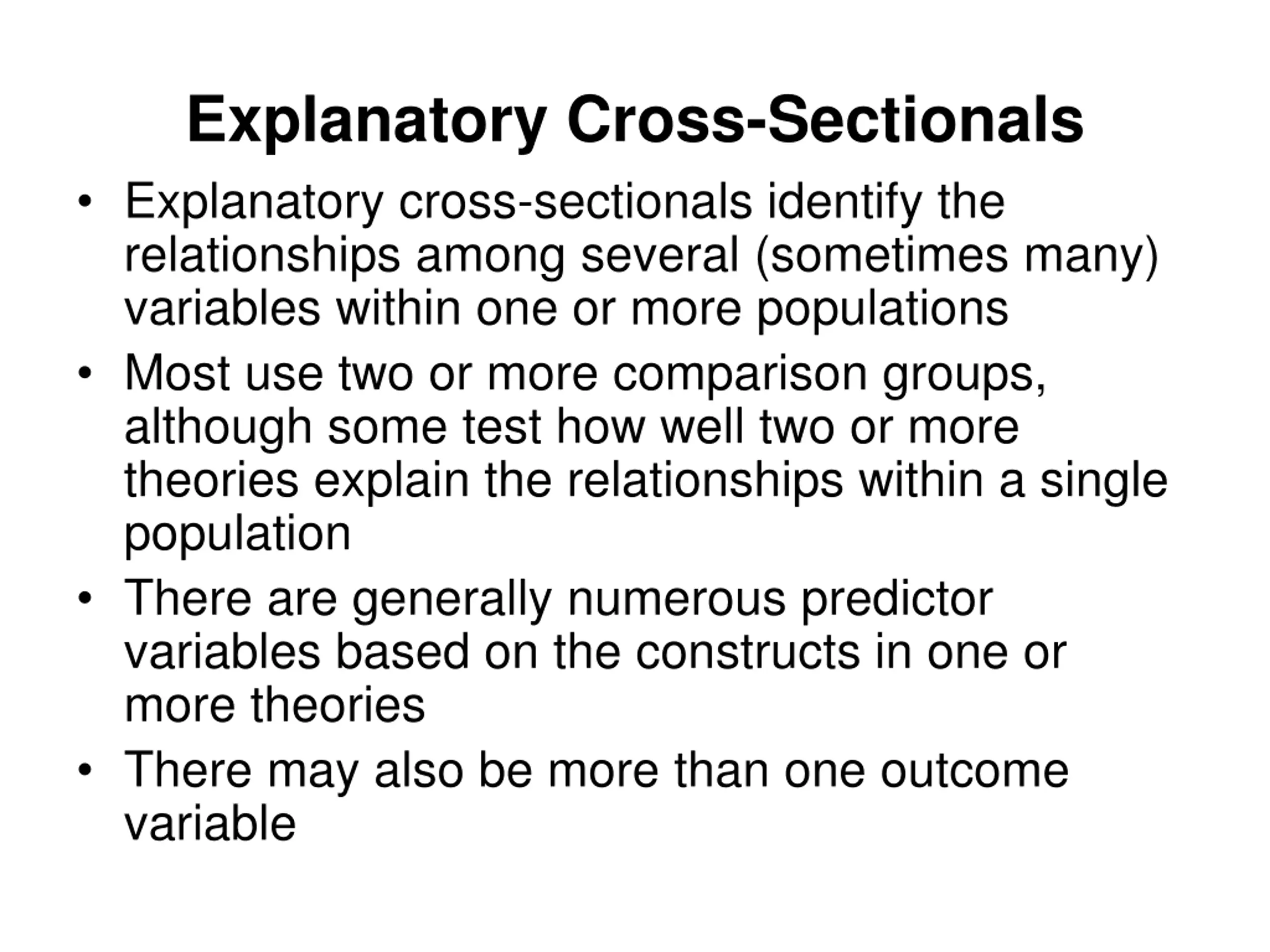 Explanatory Cross-Sectionals

• Explanatory cross-sectionals identify the relationships among several (sometimes many) variables within one or more populations
• Most use two or more comparison groups, although some test how well two or more theories explain the relationships within a single population
• There are generally numerous predictor variables based on the constructs in one or more theories
• There may also be more than one outcome variable